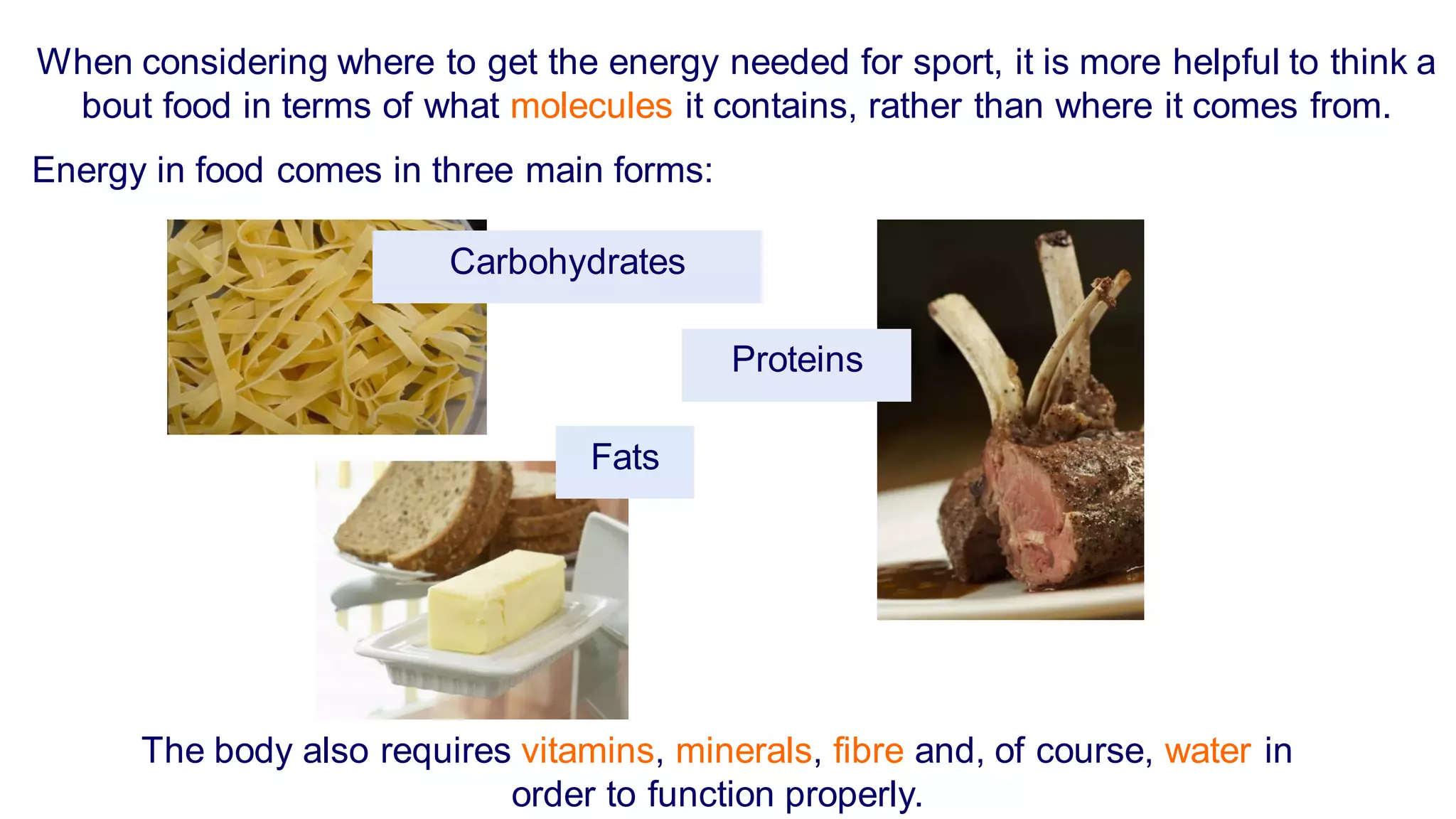 When considering where to get the energy needed for sport, it is more helpful to think a bout food in terms of what molecules it contains, rather than where it comes from.

Energy in food comes in three main forms:

Carbohydrates

Proteins

Fats

The body also requires vitamins, minerals, fibre and, of course, water in order to function properly.